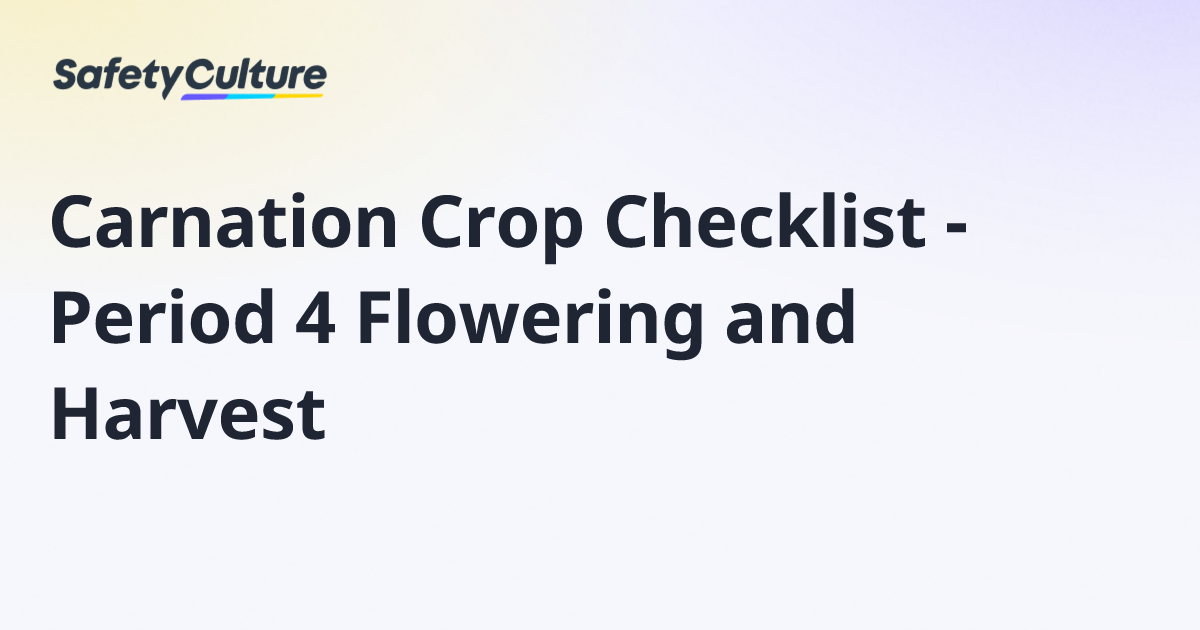 SafetyCulture

Carnation Crop Checklist - Period 4 Flowering and Harvest